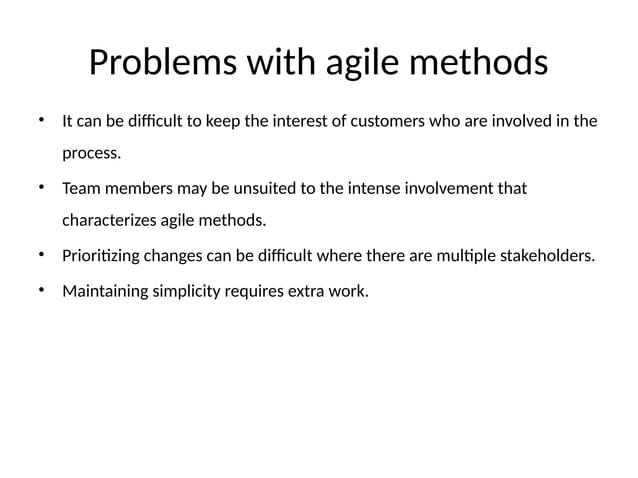 Problems with agile methods

• It can be difficult to keep the interest of customers who are involved in the process.

• Team members may be unsuited to the intense involvement that characterizes agile methods.

• Prioritizing changes can be difficult where there are multiple stakeholders.

• Maintaining simplicity requires extra work.